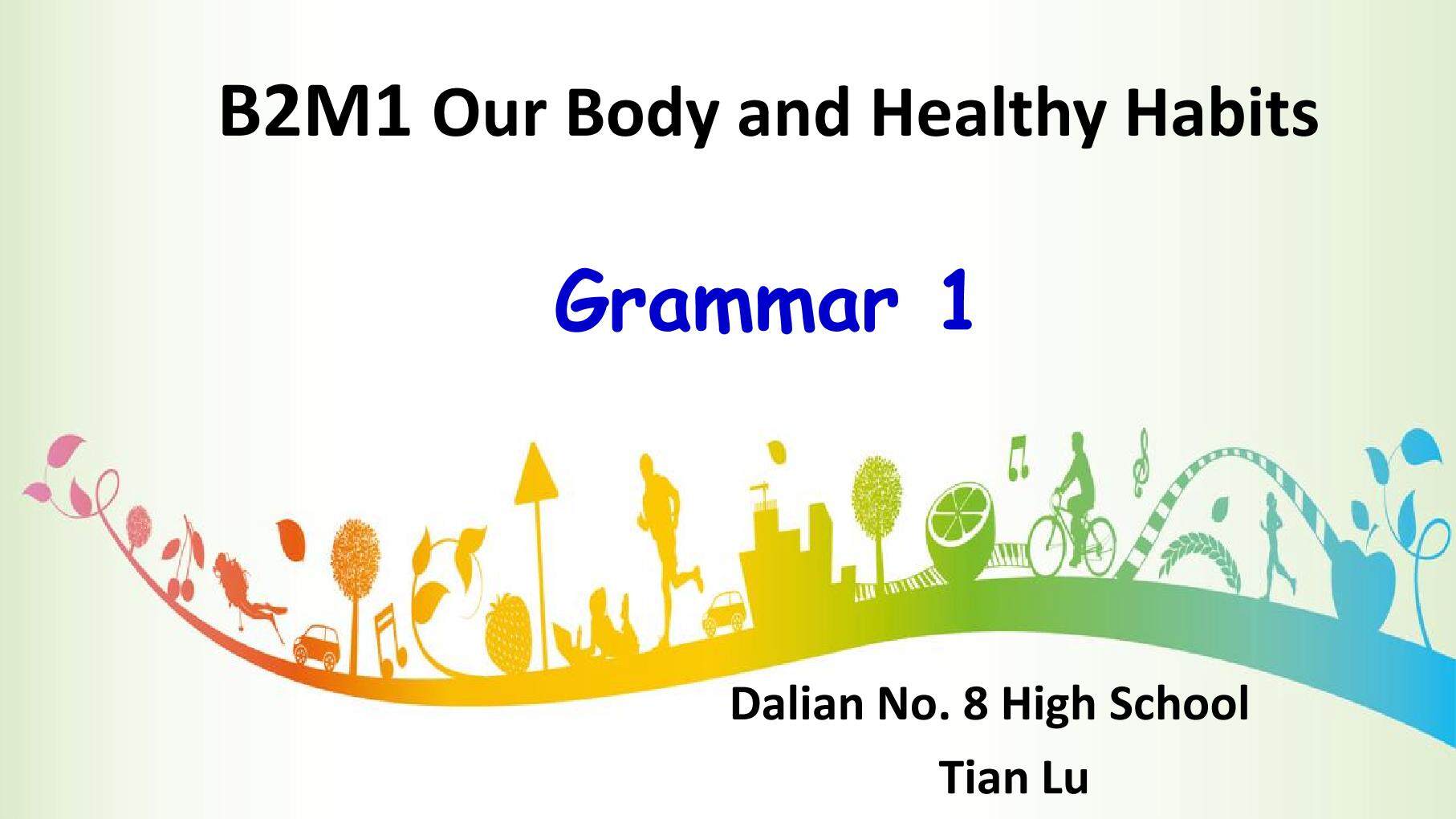 B2M1 Our Body and Healthy Habits

Grammar 1

Dalian No. 8 High School

Tian Lu